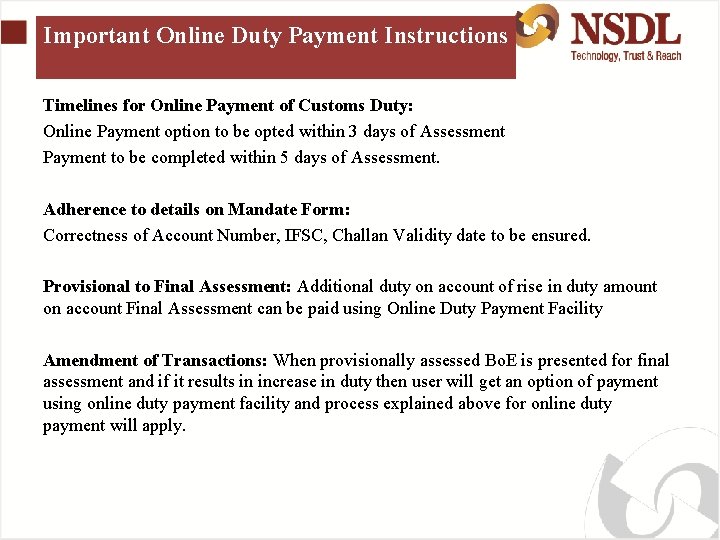 Important Online Duty Payment Instructions

NSDL
Technology, Trust & Reach

Timelines for Online Payment of Customs Duty:
Online Payment option to be opted within 3 days of Assessment
Payment to be completed within 5 days of Assessment.

Adherence to details on Mandate Form:
Correctness of Account Number, IFSC, Challan Validity date to be ensured.

Provisional to Final Assessment: Additional duty on account of rise in duty amount on account Final Assessment can be paid using Online Duty Payment Facility

Amendment of Transactions: When provisionally assessed BoE is presented for final assessment and if it results in increase in duty then user will get an option of payment using online duty payment facility and process explained above for online duty payment will apply.